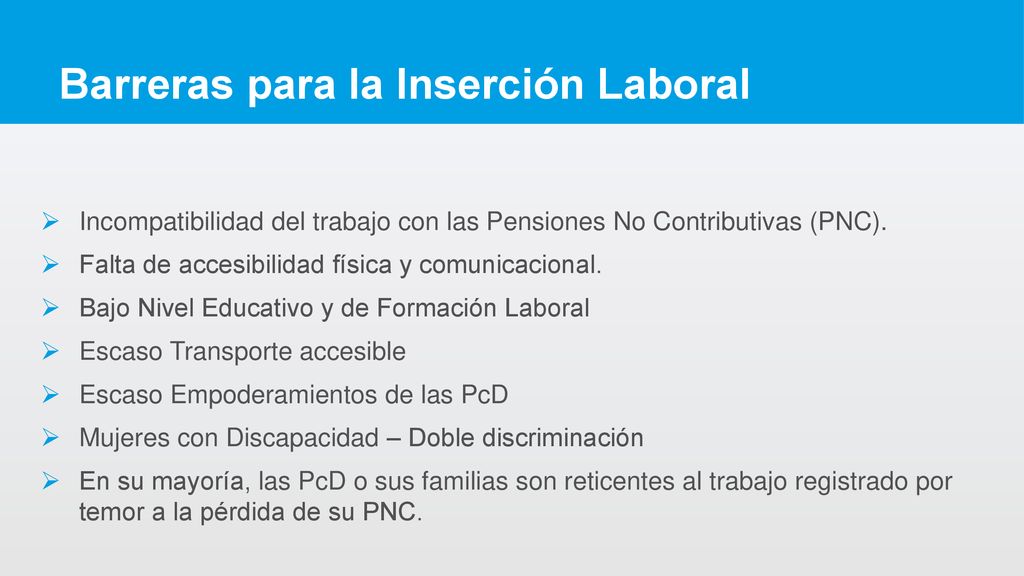 Barreras para la Inserción Laboral

➢ Incompatibilidad del trabajo con las Pensiones No Contributivas (PNC).
➢ Falta de accesibilidad física y comunicacional.
➢ Bajo Nivel Educativo y de Formación Laboral
➢ Escaso Transporte accesible
➢ Escaso Empoderamientos de las PcD
➢ Mujeres con Discapacidad – Doble discriminación
➢ En su mayoría, las PcD o sus familias son reticentes al trabajo registrado por temor a la pérdida de su PNC.